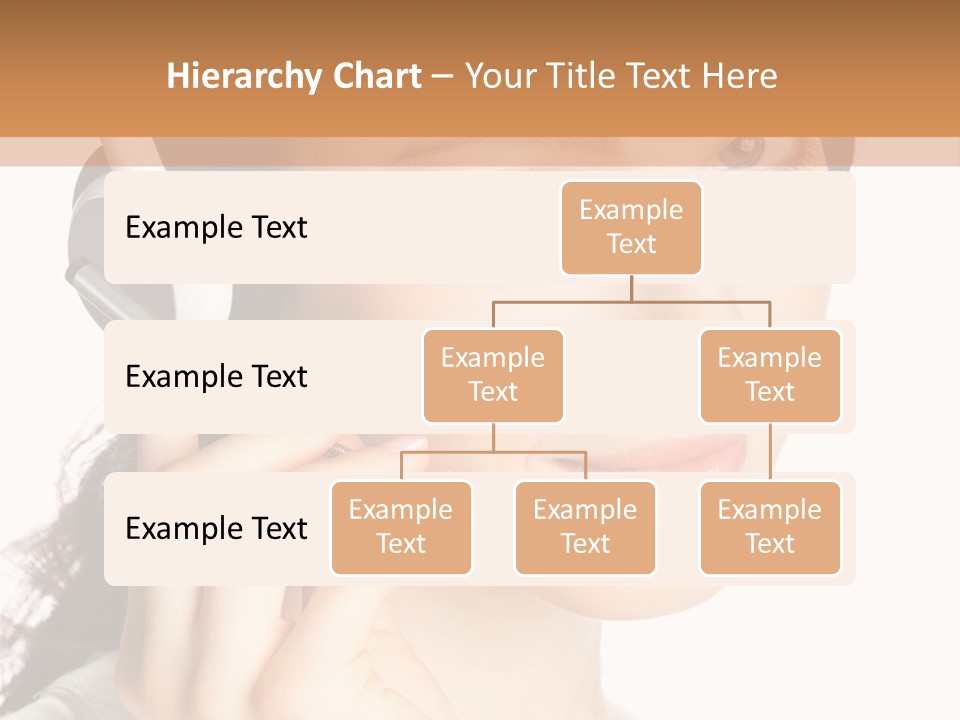 Hierarchy Chart – Your Title Text Here

Example Text

Example Text

Example Text

Example Text

Example Text

Example Text

Example Text

Example Text

Example Text